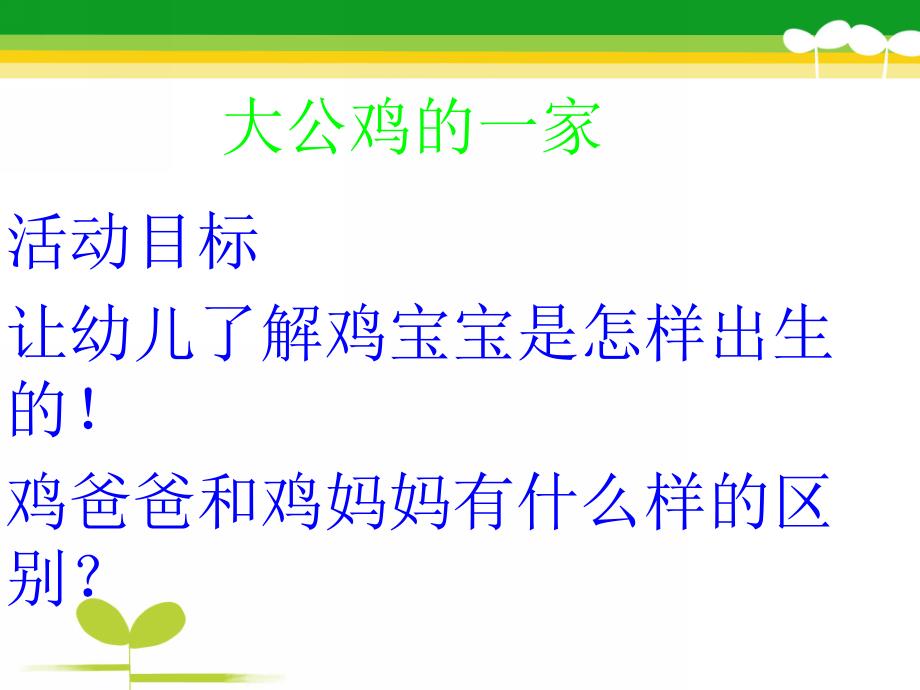 大公鸡的一家

活动目标

让幼儿了解鸡宝宝是怎样出生的！

鸡爸爸和鸡妈妈有什么样的区别？